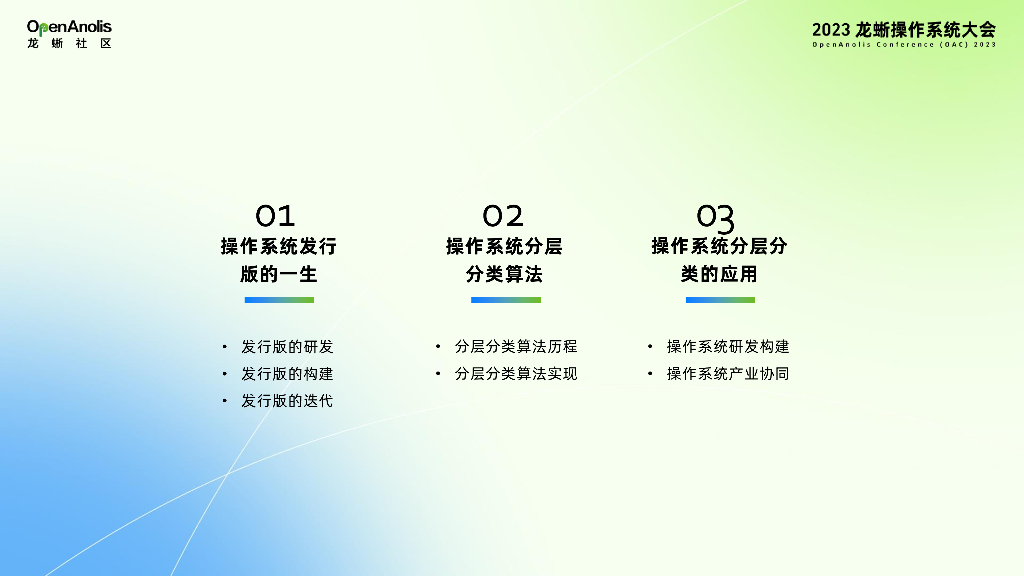 OpenAnolis
龙 蜥 社 区

2023 龙蜥操作系统大会
OpenAnolis Conference (OAC) 2023

01
操作系统发行版的一生

• 发行版的研发
• 发行版的构建
• 发行版的迭代

02
操作系统分层分类算法

• 分层分类算法历程
• 分层分类算法实现

03
操作系统分层分类的应用

• 操作系统研发构建
• 操作系统产业协同